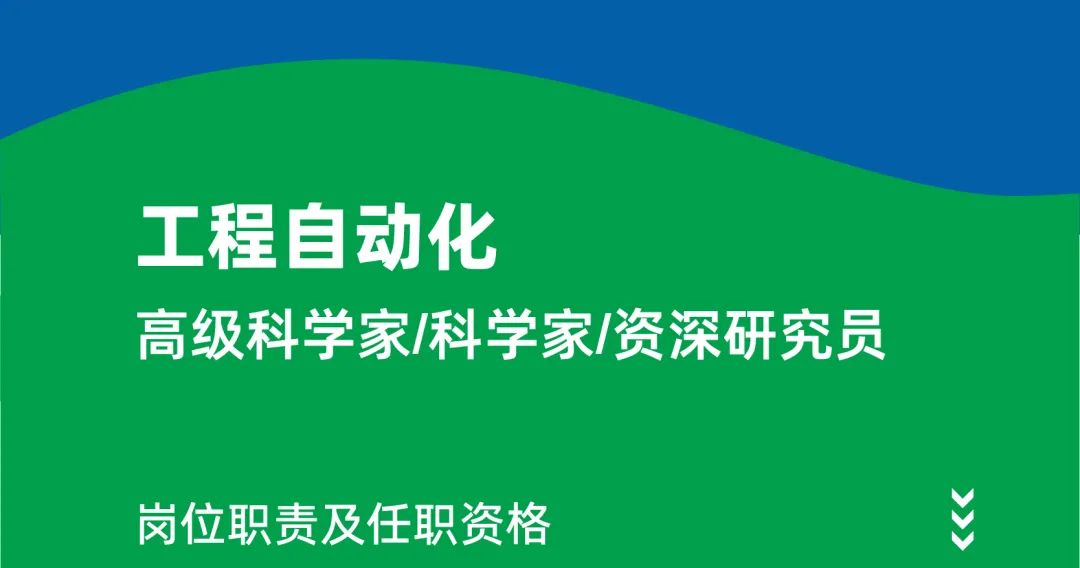 工程自动化

高级科学家/科学家/资深研究员

岗位职责及任职资格